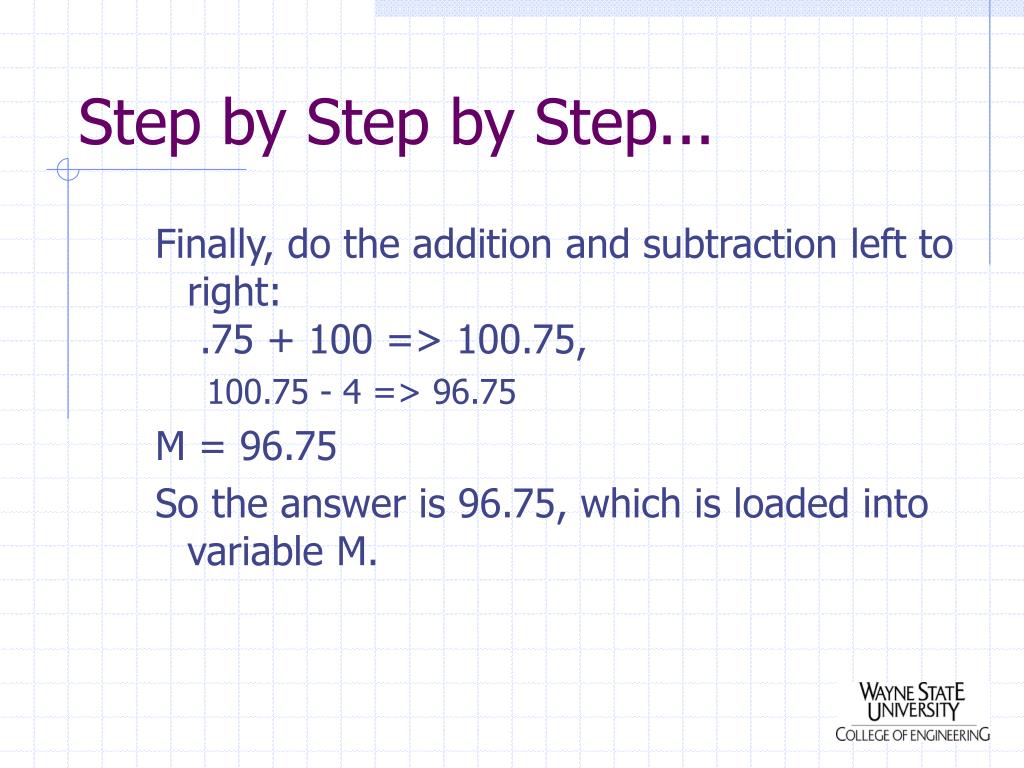 Step by Step by Step...

Finally, do the addition and subtraction left to right:
.75 + 100 => 100.75,
100.75 - 4 => 96.75

M = 96.75

So the answer is 96.75, which is loaded into variable M.

WAYNE STATE UNIVERSITY
COLLEGE OF ENGINEERING